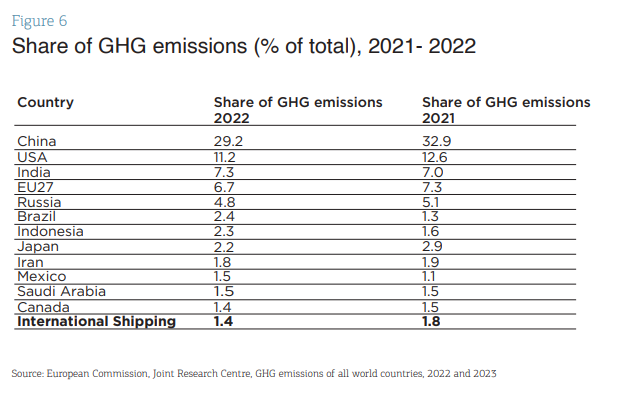 Figure 6

Share of GHG emissions (% of total), 2021- 2022

| Country | Share of GHG emissions 2022 | Share of GHG emissions 2021 |
|---|---|---|
| China | 29.2 | 32.9 |
| USA | 11.2 | 12.6 |
| India | 7.3 | 7.0 |
| EU27 | 6.7 | 7.3 |
| Russia | 4.8 | 5.1 |
| Brazil | 2.4 | 1.3 |
| Indonesia | 2.3 | 1.6 |
| Japan | 2.2 | 2.9 |
| Iran | 1.8 | 1.9 |
| Mexico | 1.5 | 1.1 |
| Saudi Arabia | 1.5 | 1.5 |
| Canada | 1.4 | 1.5 |
| **International Shipping** | **1.4** | **1.8** |

Source: European Commission, Joint Research Centre, GHG emissions of all world countries, 2022 and 2023